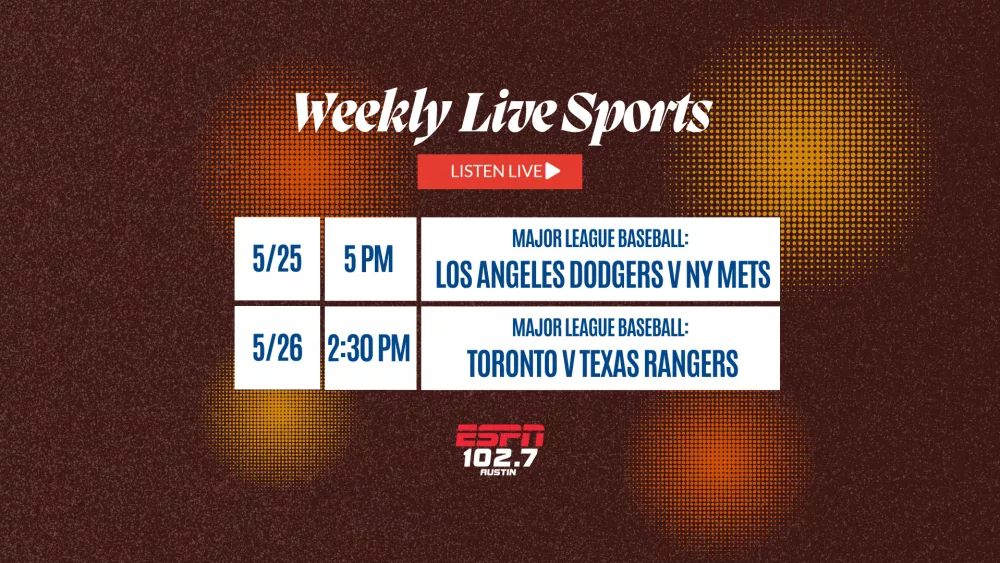 Weekly Live Sports

LISTEN LIVE

| 5/25 | 5 PM | MAJOR LEAGUE BASEBALL: LOS ANGELES DODGERS V NY METS |
|---|---|---|
| 5/26 | 2:30 PM | MAJOR LEAGUE BASEBALL: TORONTO V TEXAS RANGERS |

ESPN
102.7
AUSTIN